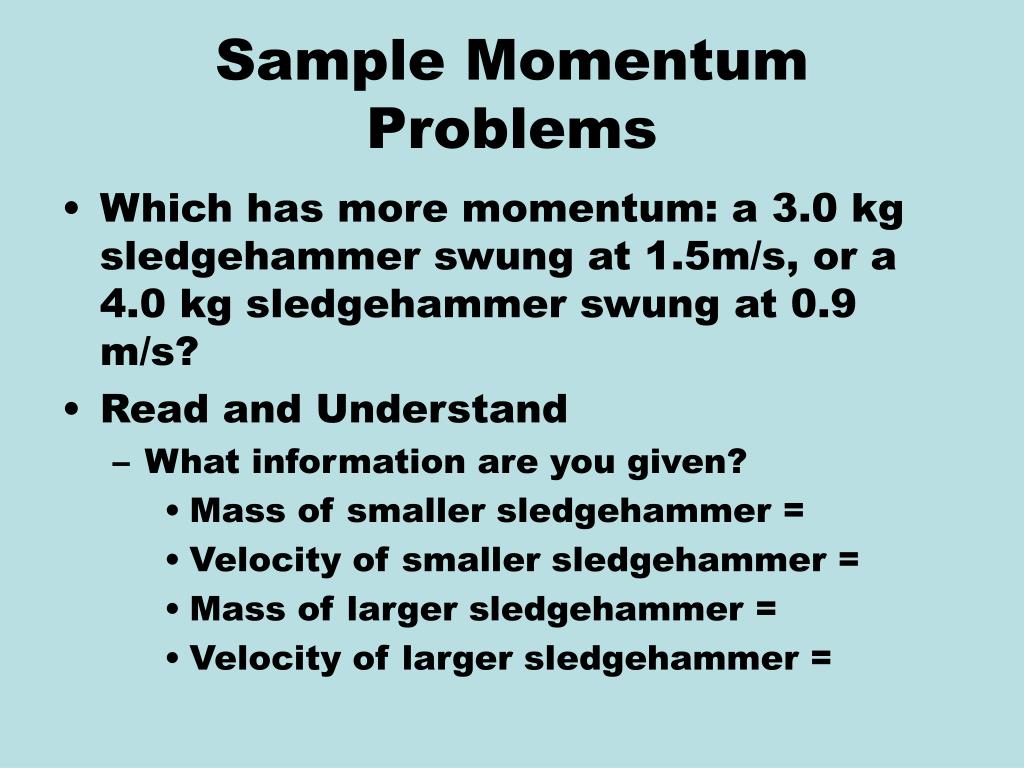 Sample Momentum Problems

• Which has more momentum: a 3.0 kg sledgehammer swung at 1.5m/s, or a 4.0 kg sledgehammer swung at 0.9 m/s?
• Read and Understand
– What information are you given?
• Mass of smaller sledgehammer =
• Velocity of smaller sledgehammer =
• Mass of larger sledgehammer =
• Velocity of larger sledgehammer =